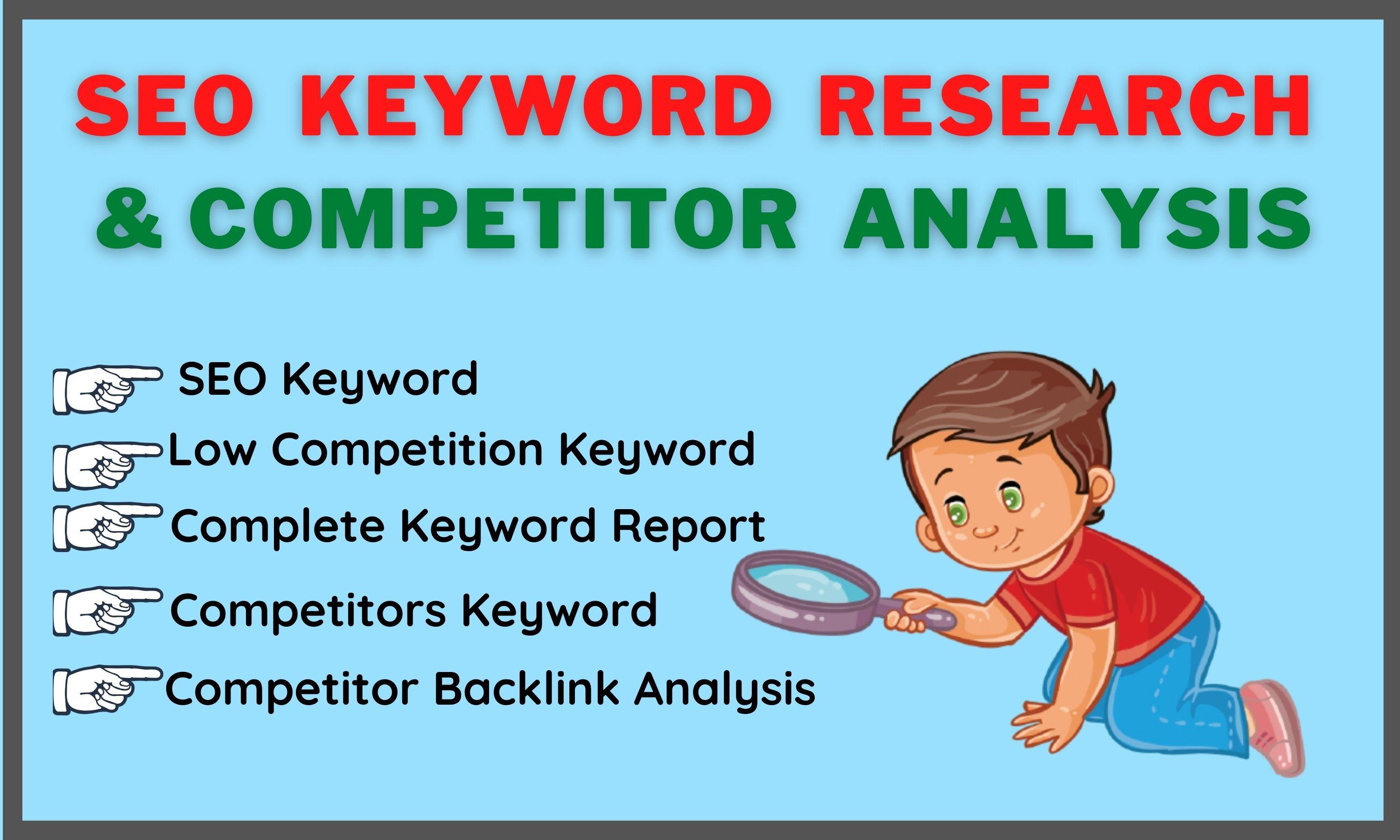 SEO KEYWORD RESEARCH
& COMPETITOR ANALYSIS

SEO Keyword
Low Competition Keyword
Complete Keyword Report
Competitors Keyword
Competitor Backlink Analysis